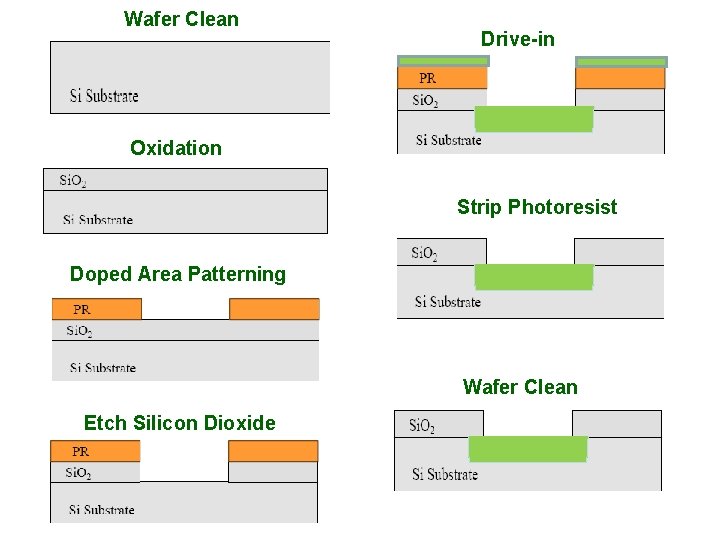 Wafer Clean

Si Substrate

Oxidation

$SiO_2$

Si Substrate

Doped Area Patterning

PR

$SiO_2$

Si Substrate

Etch Silicon Dioxide

PR

$SiO_2$

Si Substrate

Drive-in

PR

$SiO_2$

Si Substrate

Strip Photoresist

$SiO_2$

Si Substrate

Wafer Clean

$SiO_2$

Si Substrate